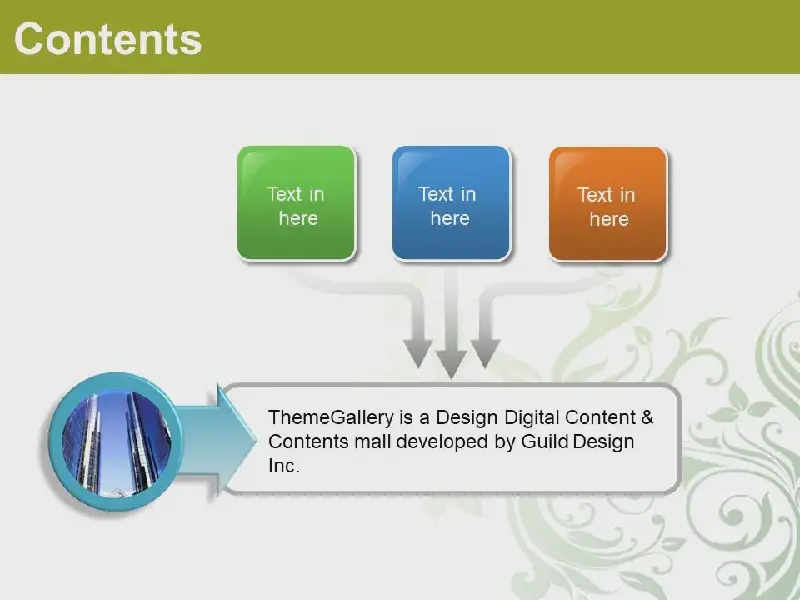 Contents

Text in here

Text in here

Text in here

ThemeGallery is a Design Digital Content & Contents mall developed by Guild Design Inc.